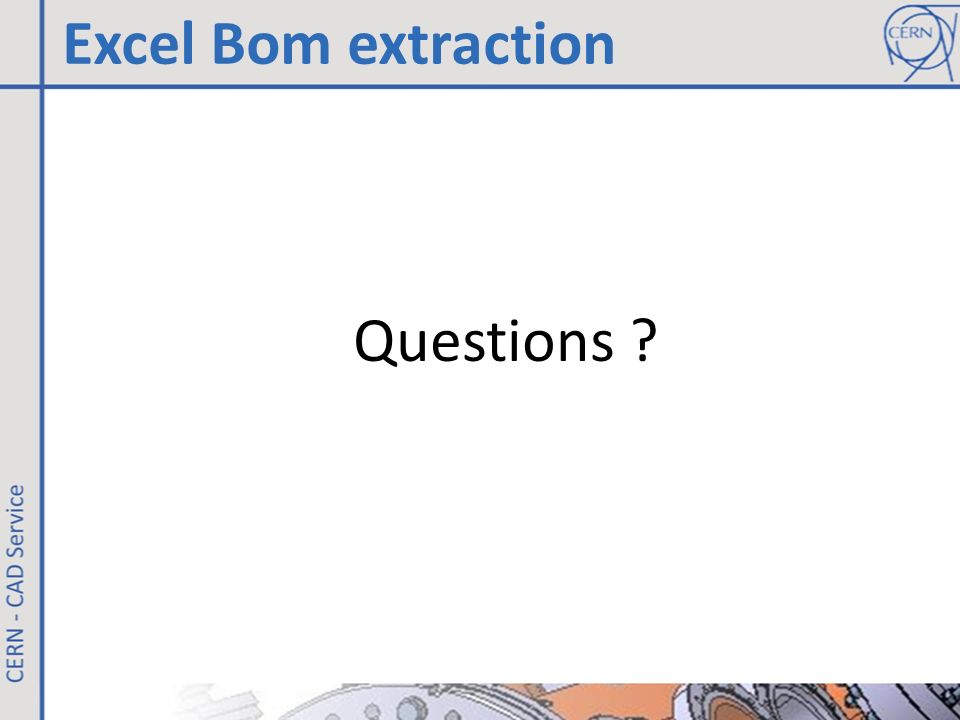 Excel Bom extraction

CERN

Questions ?

CERN - CAD Service